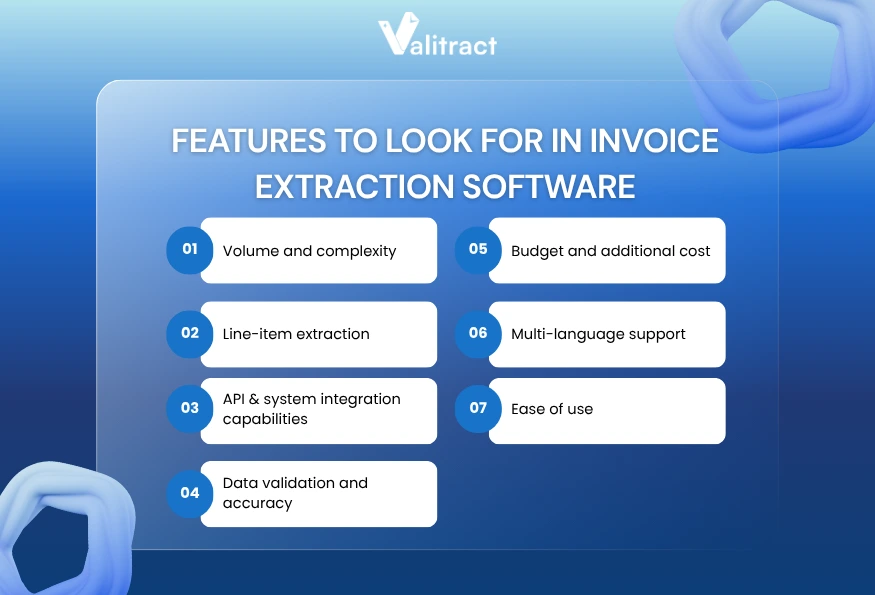 Valitract

FEATURES TO LOOK FOR IN INVOICE EXTRACTION SOFTWARE

01 Volume and complexity

02 Line-item extraction

03 API & system integration capabilities

04 Data validation and accuracy

05 Budget and additional cost

06 Multi-language support

07 Ease of use